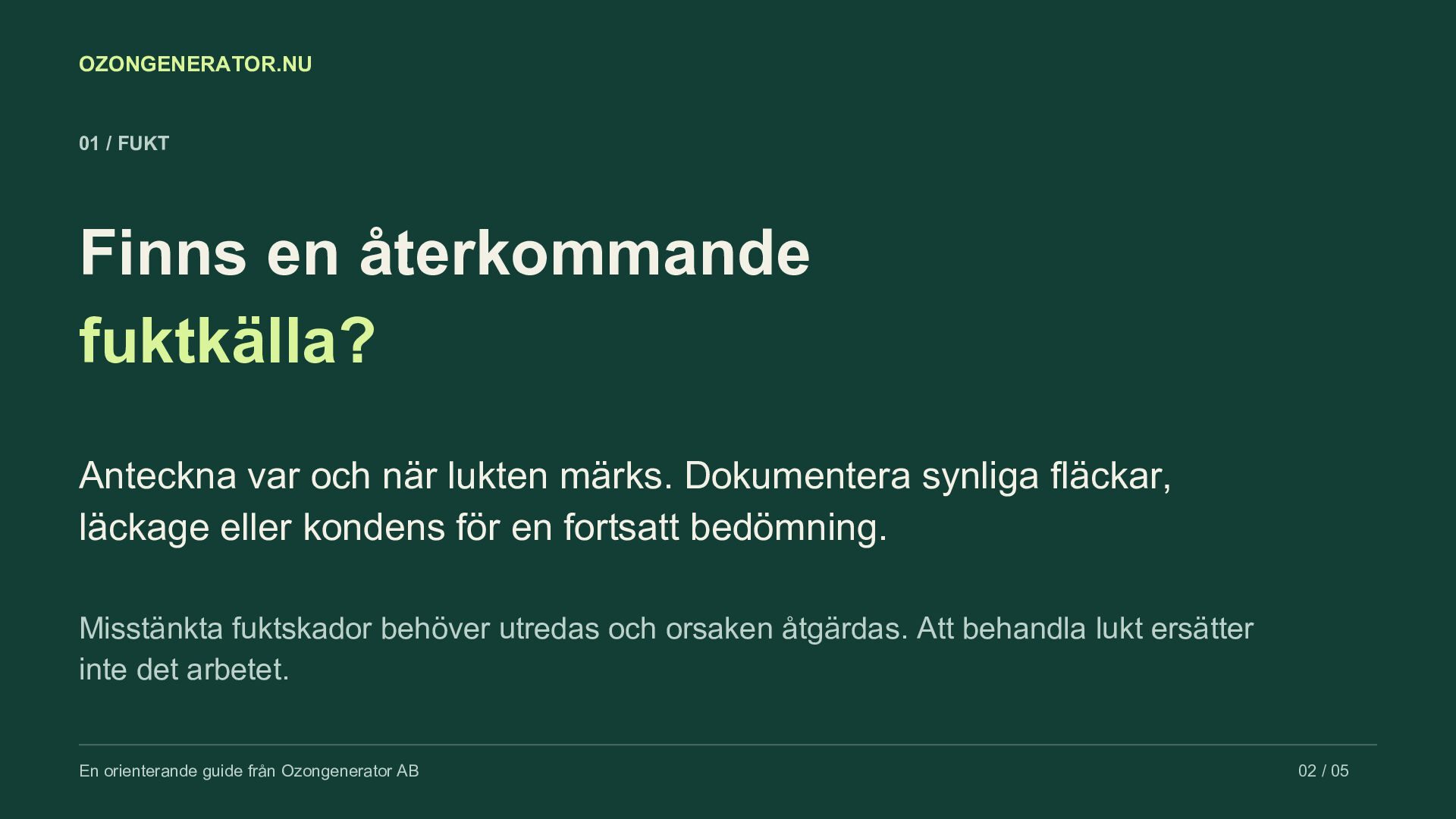 OZONGENERATOR.NU

01 / FUKT

Finns en återkommande fuktkälla?

Anteckna var och när lukten märks. Dokumentera synliga fläckar, läckage eller kondens för en fortsatt bedömning.

Misstänkta fuktskador behöver utredas och orsaken åtgärdas. Att behandla lukt ersätter inte det arbetet.

En orienterande guide från Ozongenerator AB

02 / 05